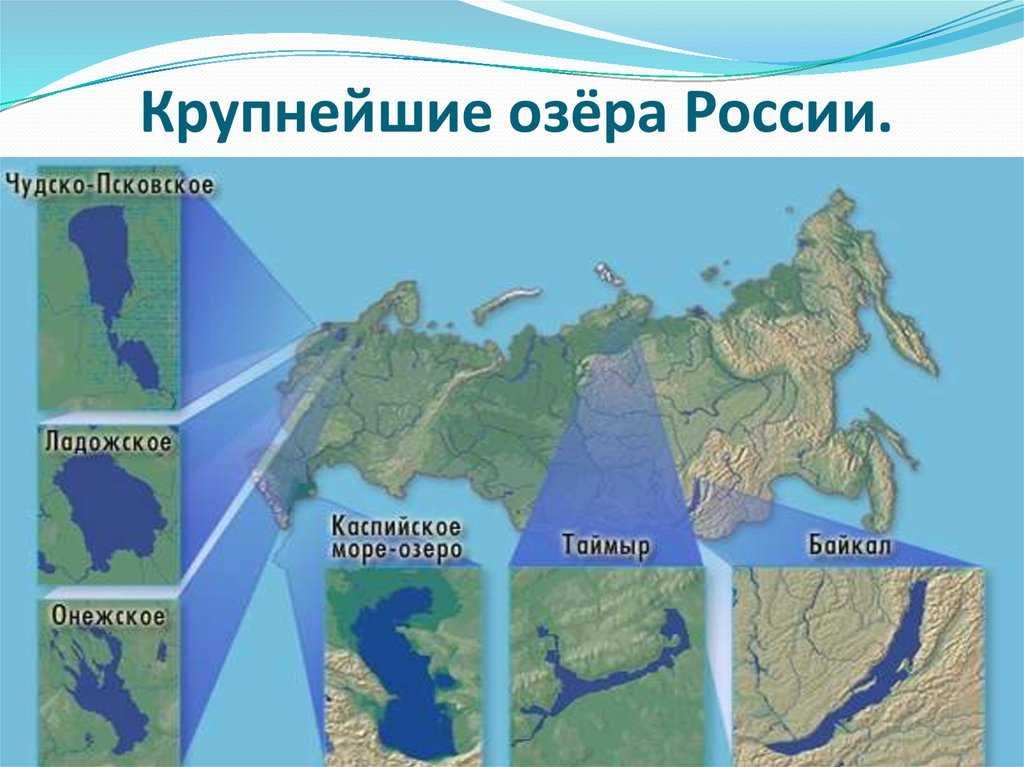 Крупнейшие озёра России.

Чудско-Псковское

Ладожское

Онежское

Каспийское море-озеро

Таймыр

Байкал